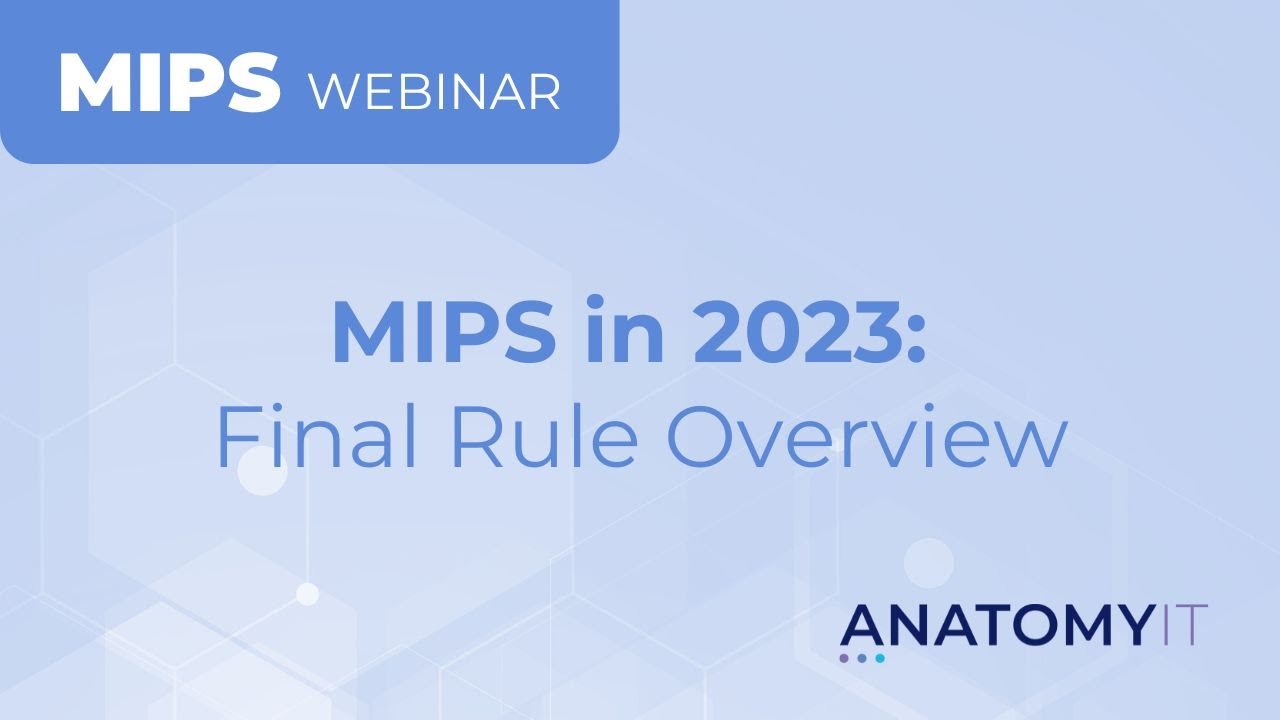 MIPS WEBINAR

MIPS in 2023:
Final Rule Overview

ANATOMYIT